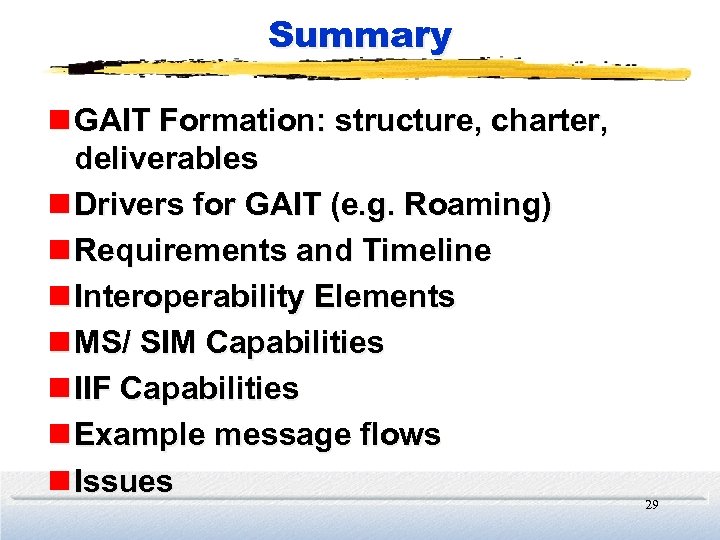 Summary

GAIT Formation: structure, charter, deliverables

Drivers for GAIT (e.g. Roaming)

Requirements and Timeline

Interoperability Elements

MS/ SIM Capabilities

IIF Capabilities

Example message flows

Issues

29